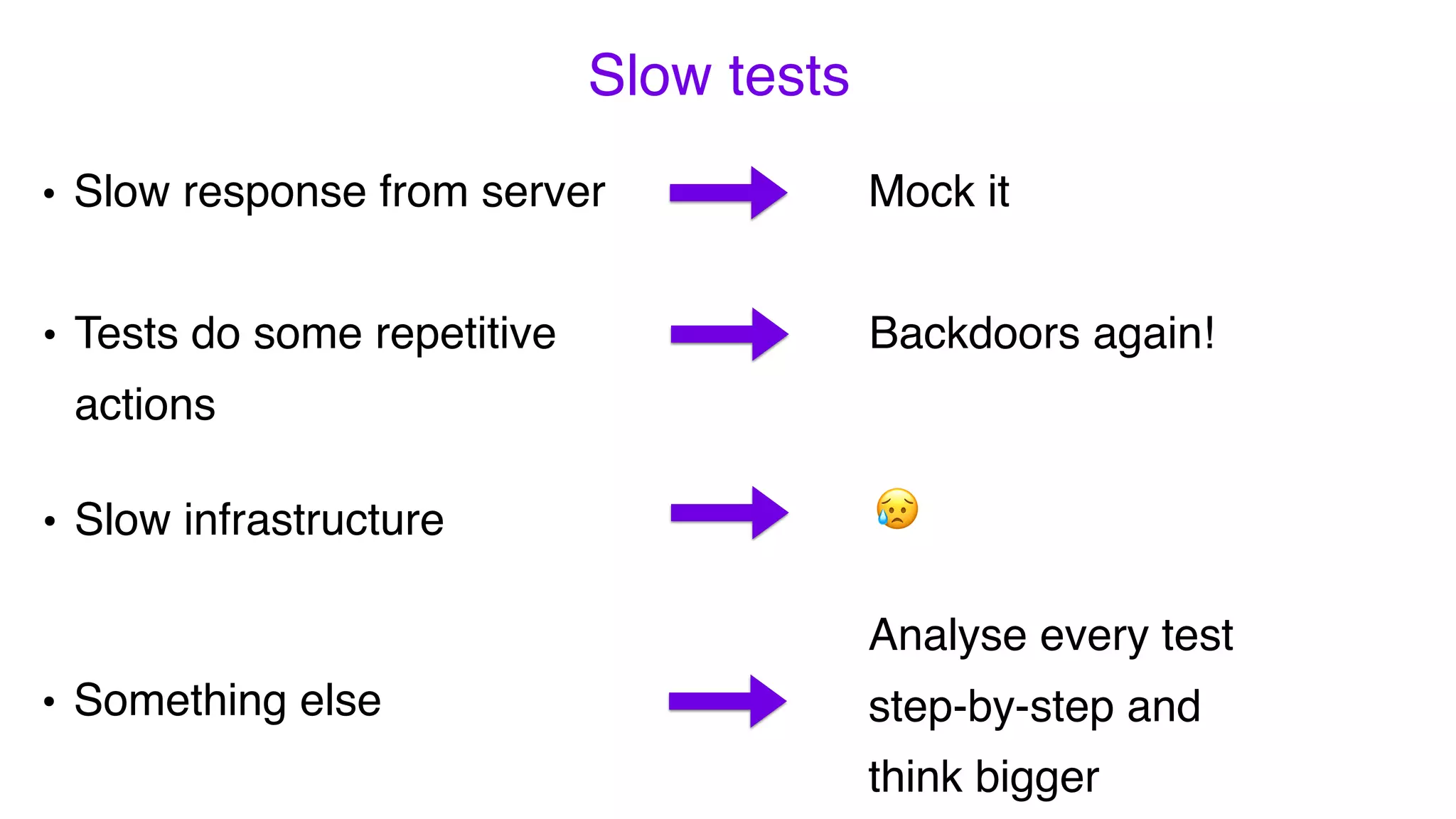 Slow tests

• Slow response from server → Mock it

• Tests do some repetitive actions → Backdoors again!

• Slow infrastructure → 😥

• Something else → Analyse every test step-by-step and think bigger